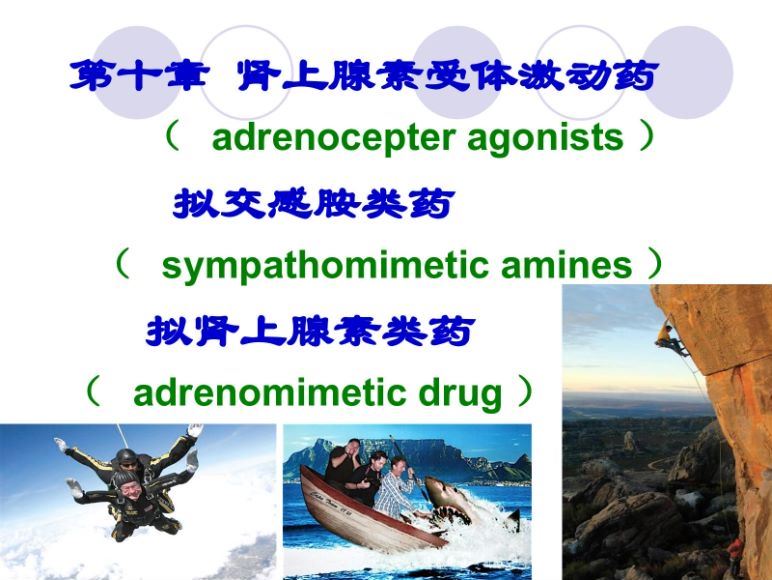 第十章 肾上腺素受体激动药

（ adrenocepter agonists ）

拟交感胺类药

（ sympathomimetic amines ）

拟肾上腺素类药

（ adrenomimetic drug ）